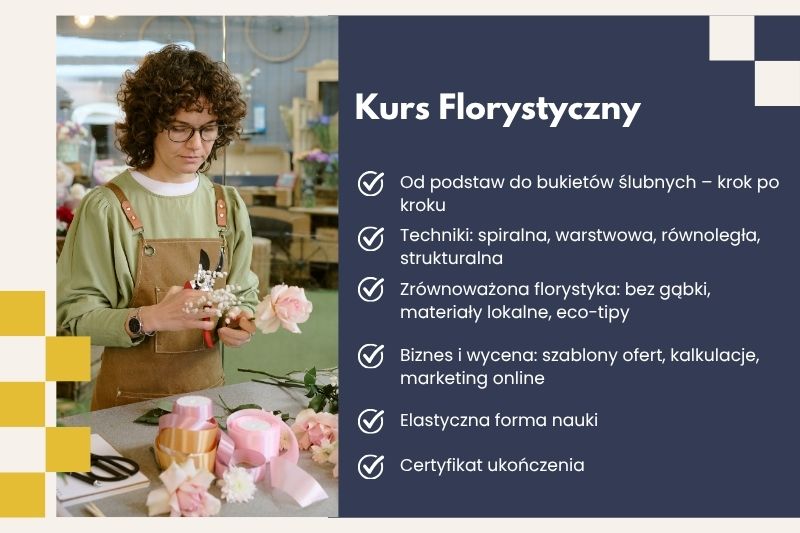 Kurs Florystyczny

Od podstaw do bukietów ślubnych – krok po kroku

Techniki: spiralna, warstwowa, równoległa, strukturalna

Zrównoważona florystyka: bez gąbki, materiały lokalne, eco-tipy

Biznes i wycena: szablony ofert, kalkulacje, marketing online

Elastyczna forma nauki

Certyfikat ukończenia